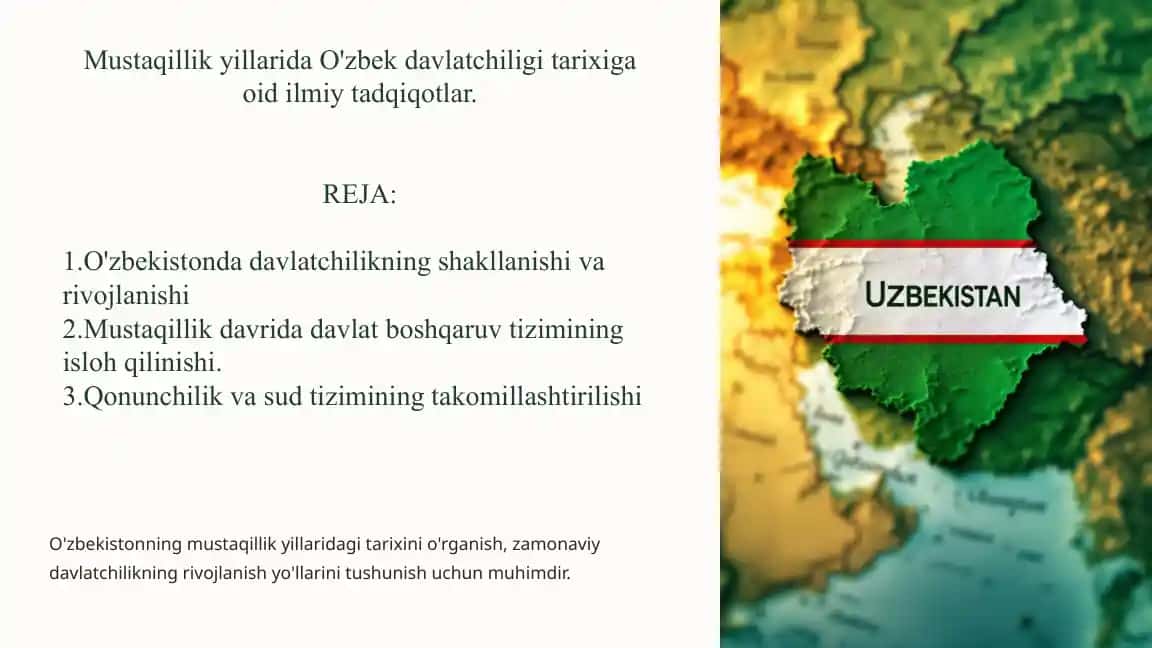 Mustaqillik yillarida O'zbek davlatchiligi tarixiga oid ilmiy tadqiqotlar.

REJA:

1.O'zbekistonda davlatchilikning shakllanishi va rivojlanishi
2.Mustaqillik davrida davlat boshqaruv tizimining isloh qilinishi.
3.Qonunchilik va sud tizimining takomillashtirilishi

O'zbekistonning mustaqillik yillaridagi tarixini o'rganish, zamonaviy davlatchilikning rivojlanish yo'llarini tushunish uchun muhimdir.

UZBEKISTAN